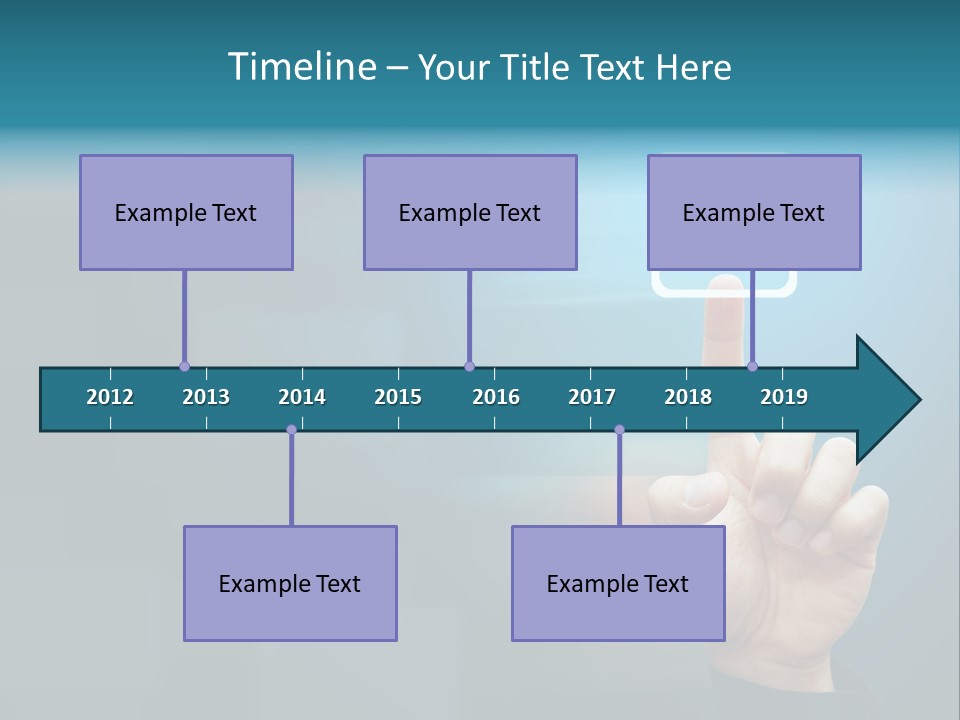 Timeline – Your Title Text Here

Example Text

Example Text

Example Text

2012 2013 2014 2015 2016 2017 2018 2019

Example Text

Example Text